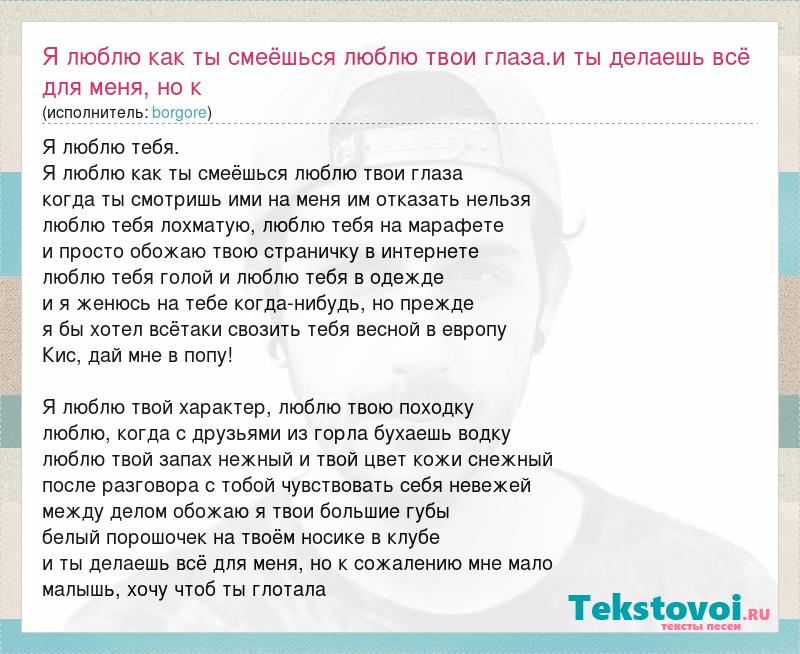 Я люблю как ты смеёшься люблю твои глаза.и ты делаешь всё для меня, но к
(исполнитель: borgore)

Я люблю тебя.
Я люблю как ты смеёшься люблю твои глаза
когда ты смотришь ими на меня им отказать нельзя
люблю тебя лохматую, люблю тебя на марафете
и просто обожаю твою страничку в интернете
люблю тебя голой и люблю тебя в одежде
и я женюсь на тебе когда-нибудь, но прежде
я бы хотел всётаки свозить тебя весной в европу
Кис, дай мне в попу!

Я люблю твой характер, люблю твою походку
люблю, когда с друзьями из горла бухаешь водку
люблю твой запах нежный и твой цвет кожи снежный
после разговора с тобой чувствовать себя невежей
между делом обожаю я твои большие губы
белый порошочек на твоём носике в клубе
и ты делаешь всё для меня, но к сожалению мне мало
малышь, хочу чтоб ты глотала

Tekstovoi.RU
тексты песен